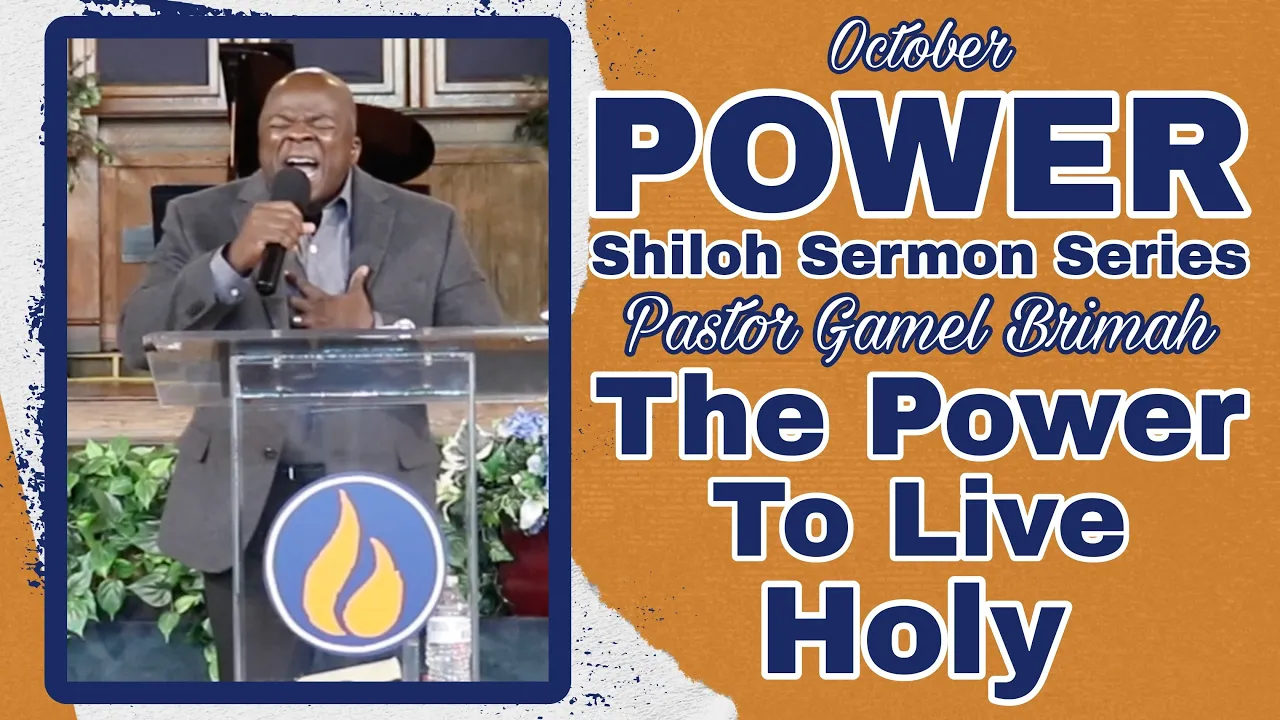 October
POWER
Shiloh Sermon Series
Pastor Gamel Brimah
The Power To Live Holy